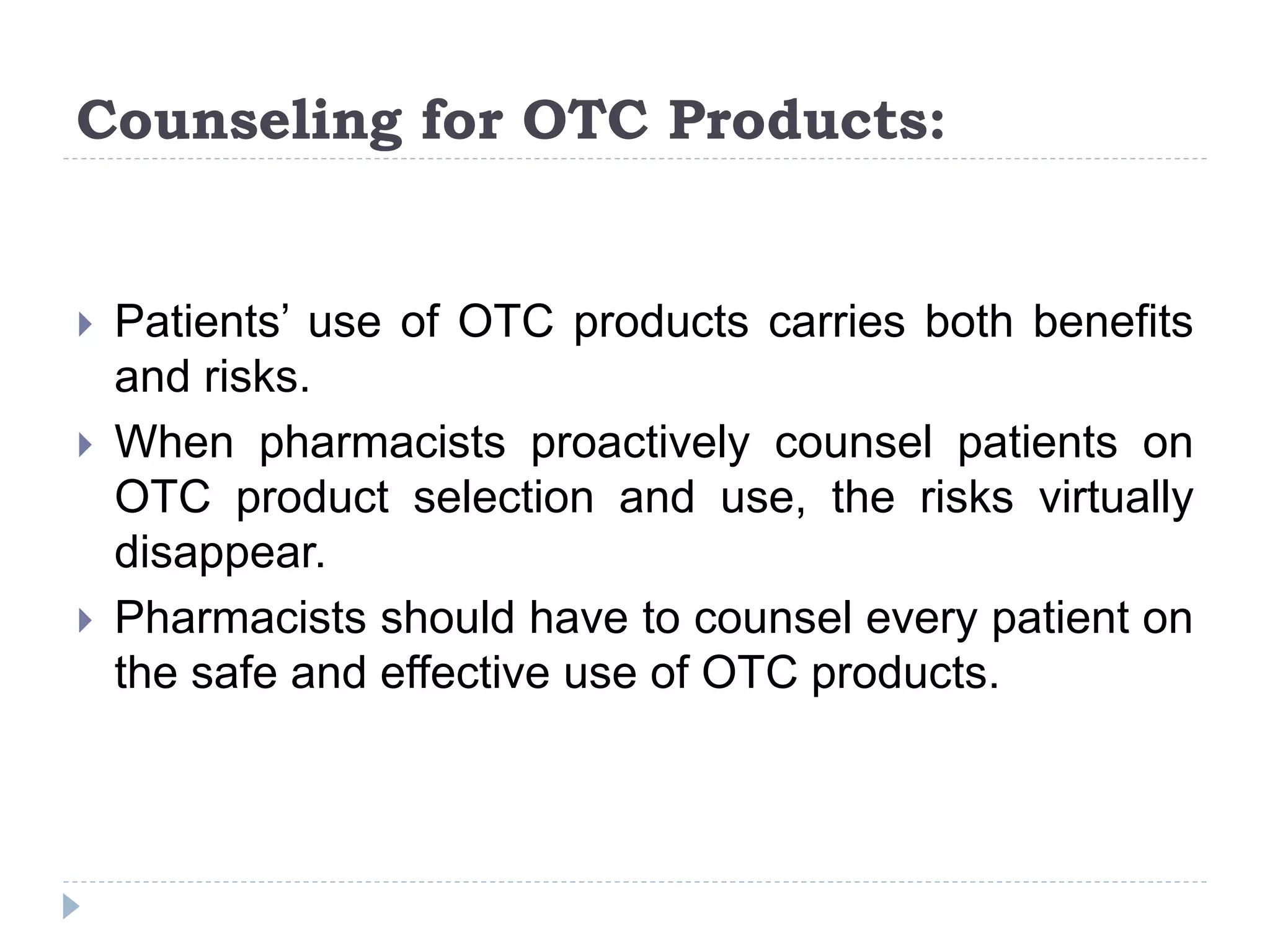 Counseling for OTC Products:

Patients’ use of OTC products carries both benefits and risks.

When pharmacists proactively counsel patients on OTC product selection and use, the risks virtually disappear.

Pharmacists should have to counsel every patient on the safe and effective use of OTC products.